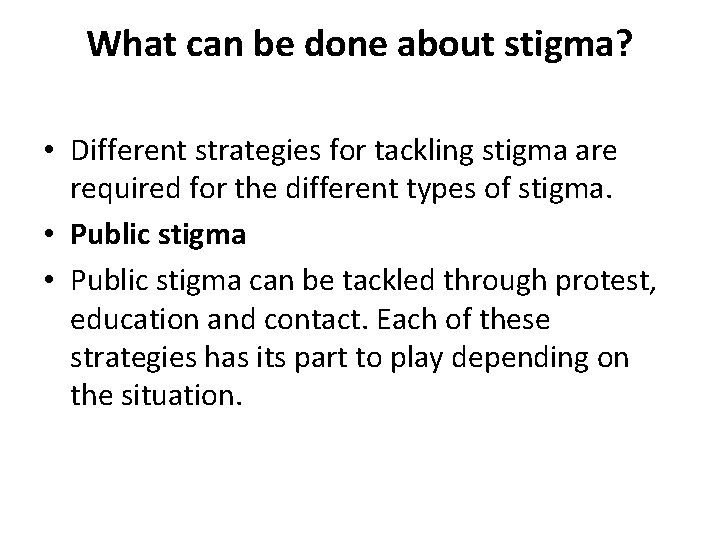 What can be done about stigma?

• Different strategies for tackling stigma are required for the different types of stigma.
• Public stigma
• Public stigma can be tackled through protest, education and contact. Each of these strategies has its part to play depending on the situation.